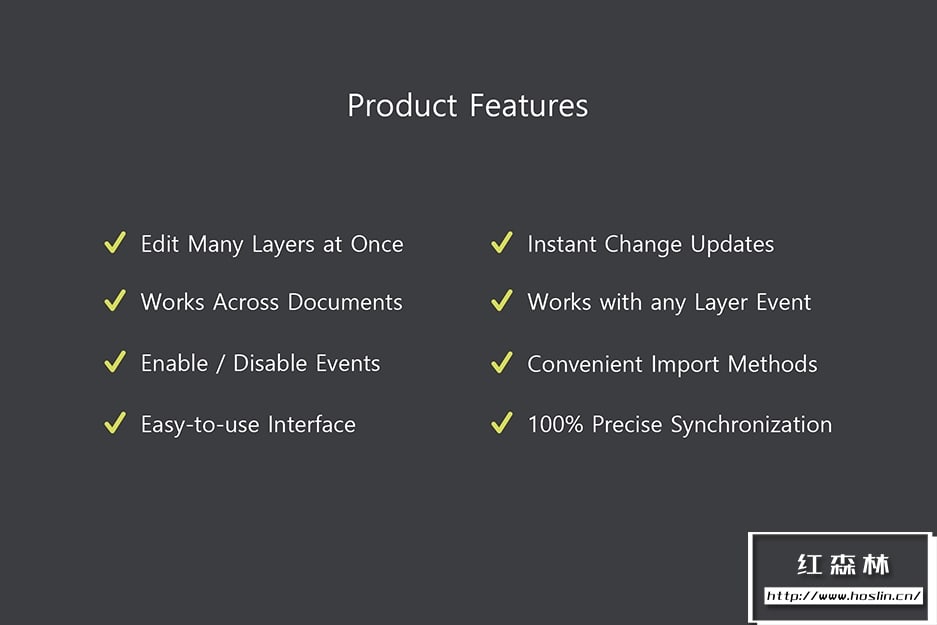 Product Features

✓ Edit Many Layers at Once

✓ Works Across Documents

✓ Enable / Disable Events

✓ Easy-to-use Interface

✓ Instant Change Updates

✓ Works with any Layer Event

✓ Convenient Import Methods

✓ 100% Precise Synchronization

红森林
http://www.hoslin.cn/